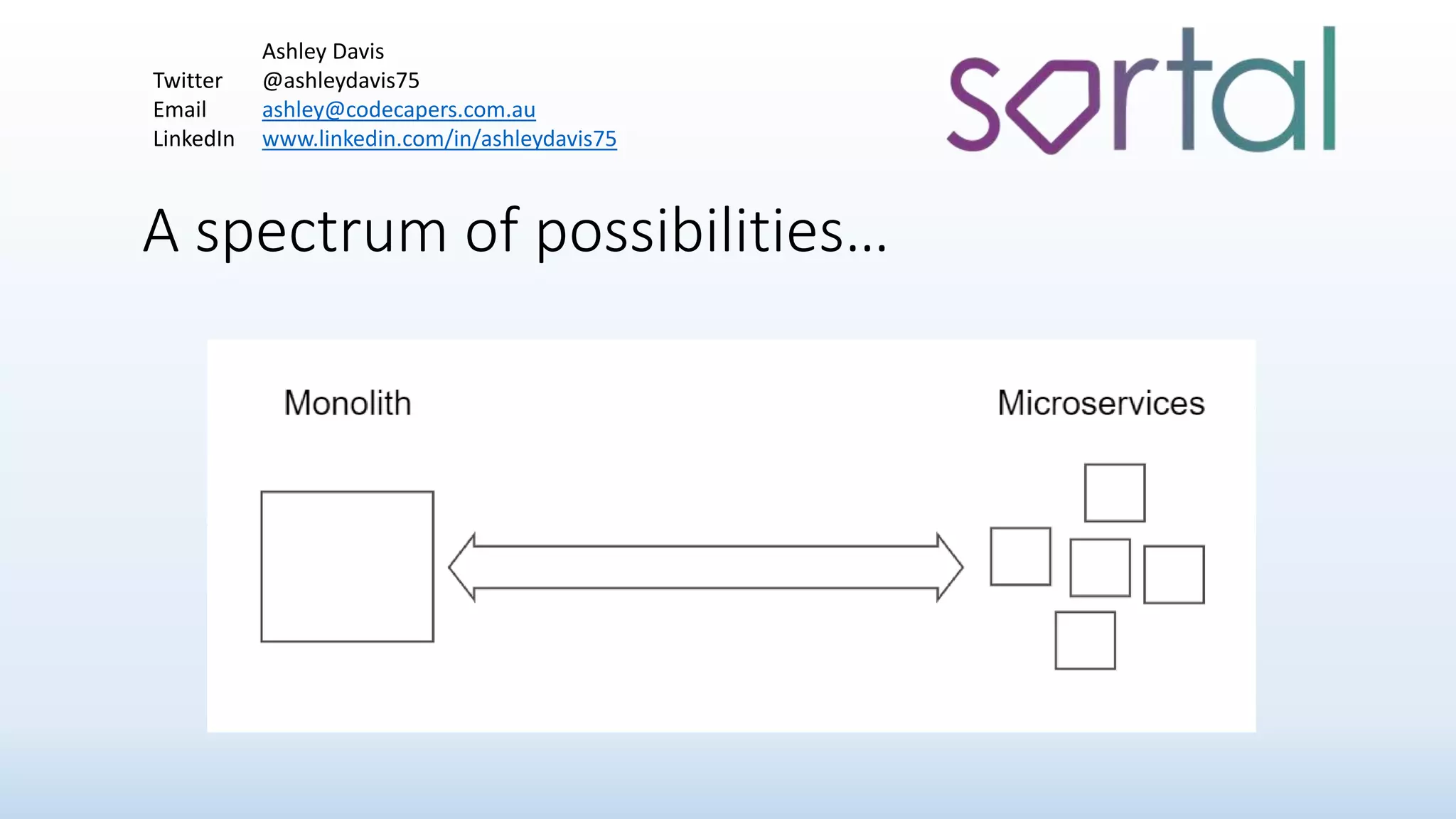 Ashley Davis
Twitter @ashleydavis75
Email ashley@codecapers.com.au
LinkedIn www.linkedin.com/in/ashleydavis75

sortal

A spectrum of possibilities…

Monolith

Microservices